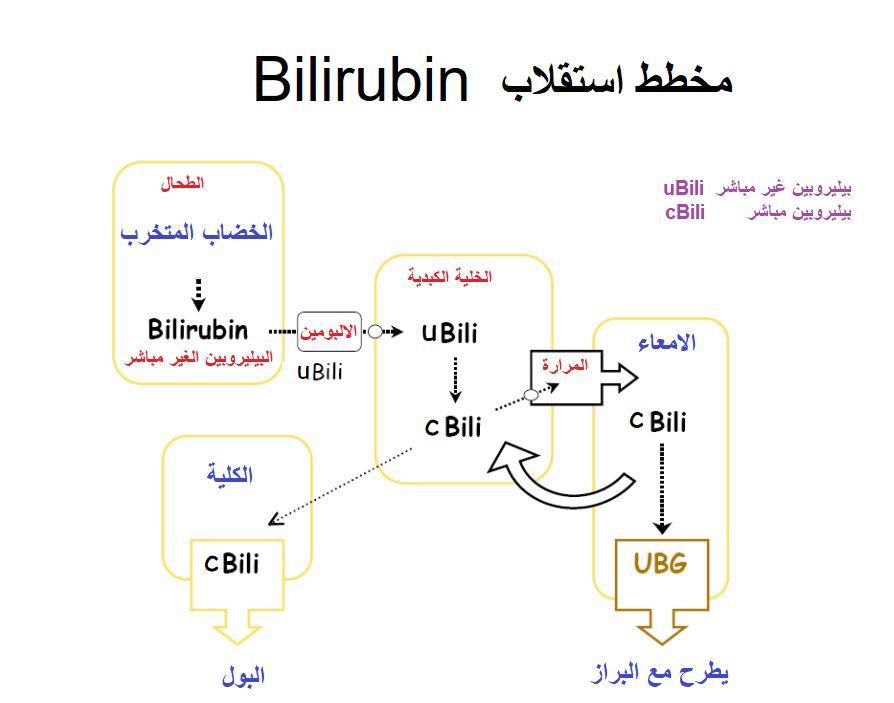 مخطط استقلاب Bilirubin

بيليروبين غير مباشر uBili
بيليروبين مباشر cBili

الطحال

الخضاب المتخرب

Bilirubin
البيليروبين الغير مباشر

الالبومين
uBili

الخلية الكبدية

uBili

cBili

المرارة

الامعاء

cBili

UBG

يطرح مع البراز

الكلية

cBili

البول